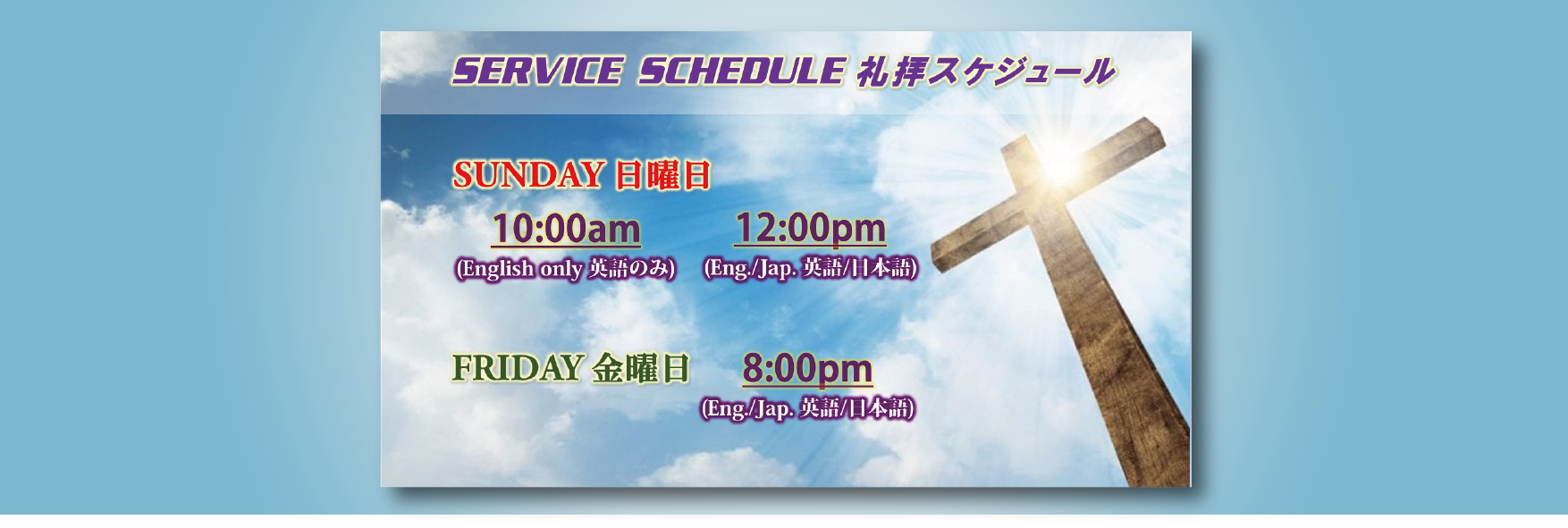 SERVICE SCHEDULE 礼拝スケジュール

SUNDAY 日曜日

10:00am
(English only 英語のみ)

12:00pm
(Eng./Jap. 英語/日本語)

FRIDAY 金曜日

8:00pm
(Eng./Jap. 英語/日本語)